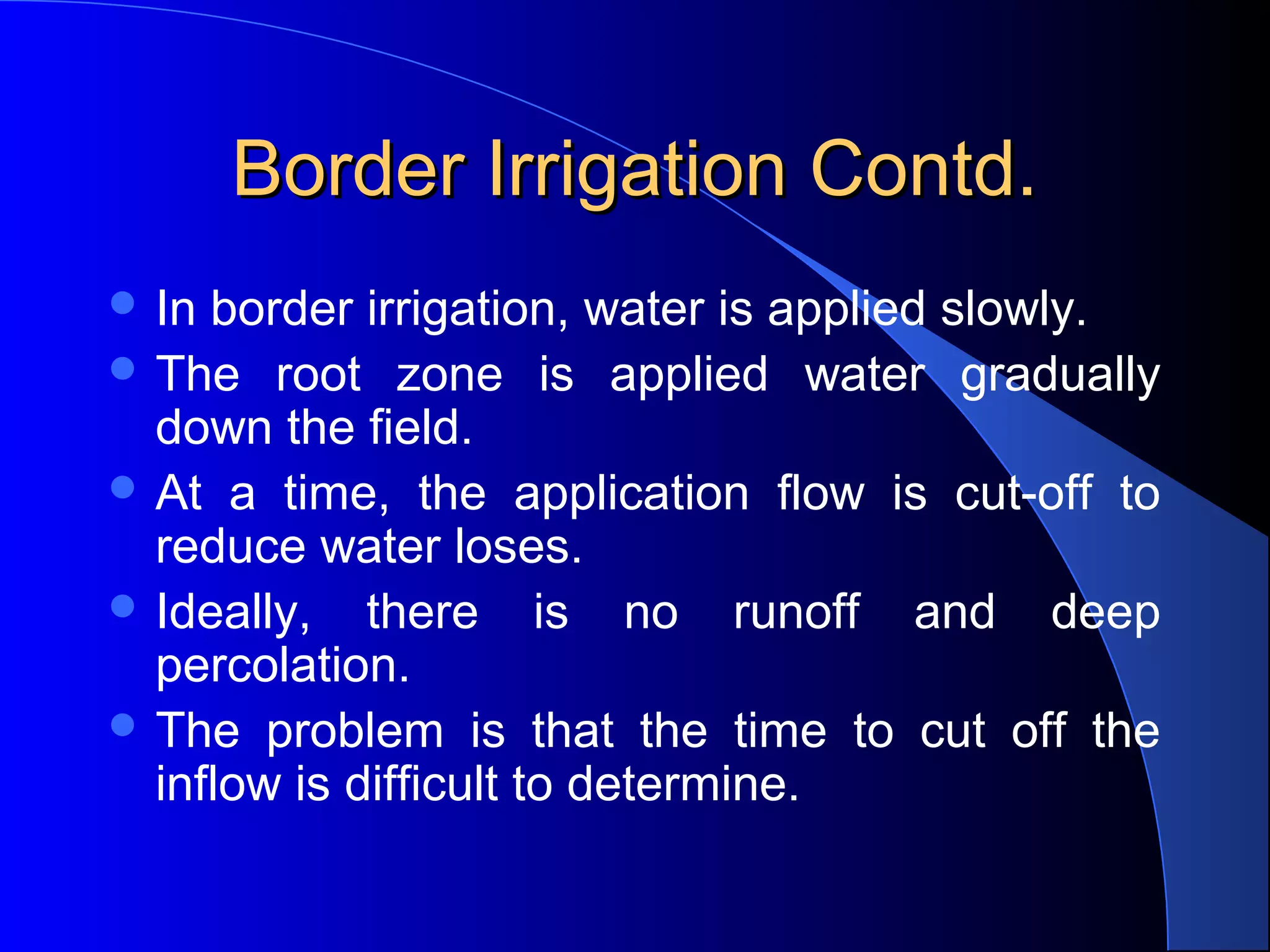 Border Irrigation Contd.

- In border irrigation, water is applied slowly.
- The root zone is applied water gradually down the field.
- At a time, the application flow is cut-off to reduce water loses.
- Ideally, there is no runoff and deep percolation.
- The problem is that the time to cut off the inflow is difficult to determine.